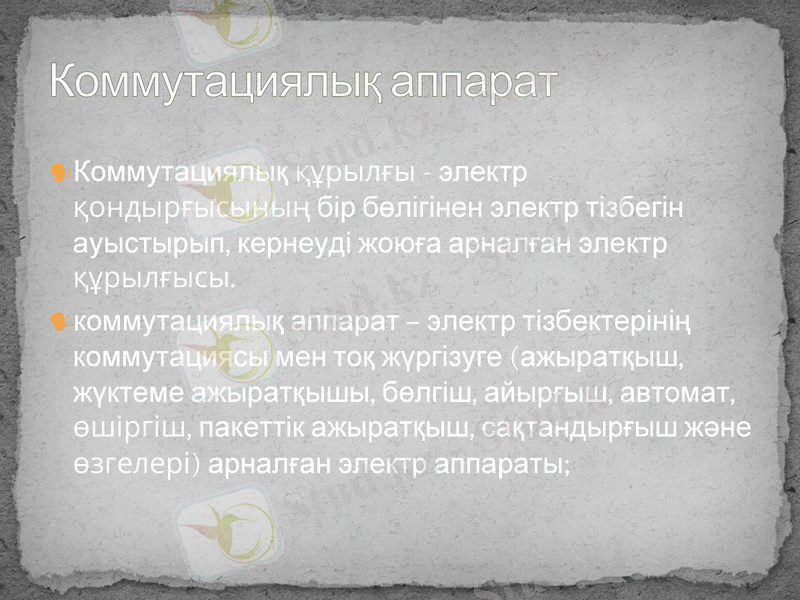 Коммутациялық аппарат

Коммутациялық құрылғы - электр қондырғысының бір бөлігінен электр тізбегін ауыстырып, кернеуді жоюға арналған электр құрылғысы.

коммутациялық аппарат – электр тізбектерінің коммутациясы мен тоқ жүргізуге (ажыратқыш, жүктеме ажыратқышы, бөлгіш, айырғыш, автомат, өшіргіш, пакеттік ажыратқыш, сақтандырғыш және өзгелері) арналған электр аппараты;

Stud.kz